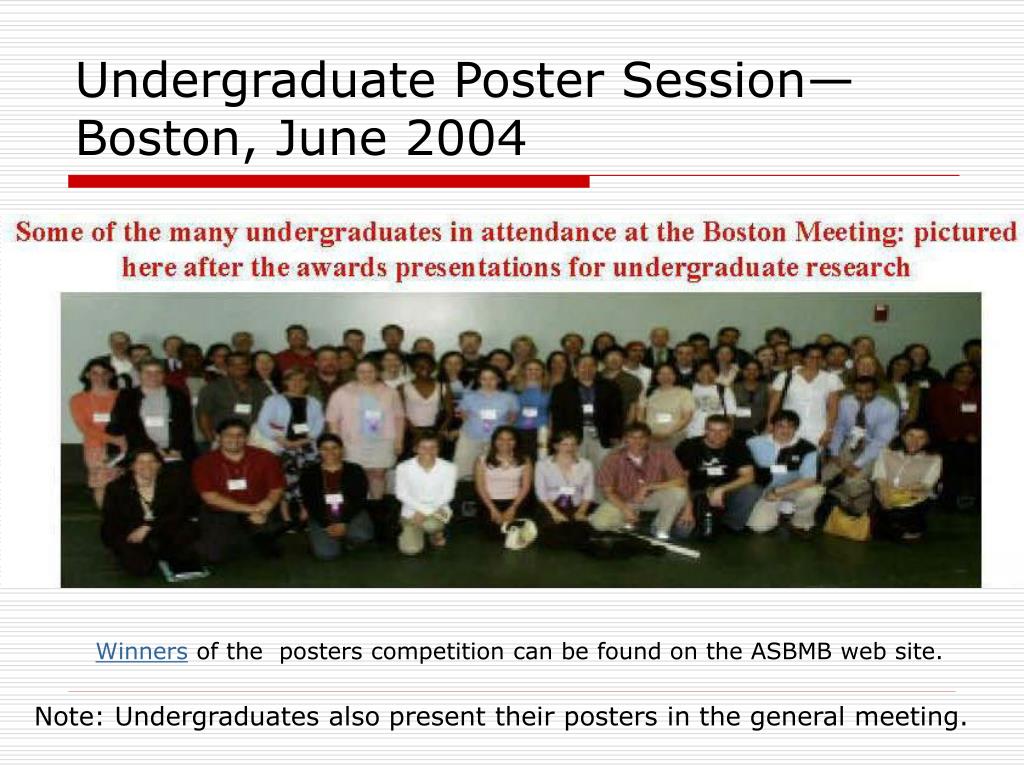 Undergraduate Poster Session—Boston, June 2004

Some of the many undergraduates in attendance at the Boston Meeting: pictured here after the awards presentations for undergraduate research

Winners of the  posters competition can be found on the ASBMB web site.

Note: Undergraduates also present their posters in the general meeting.